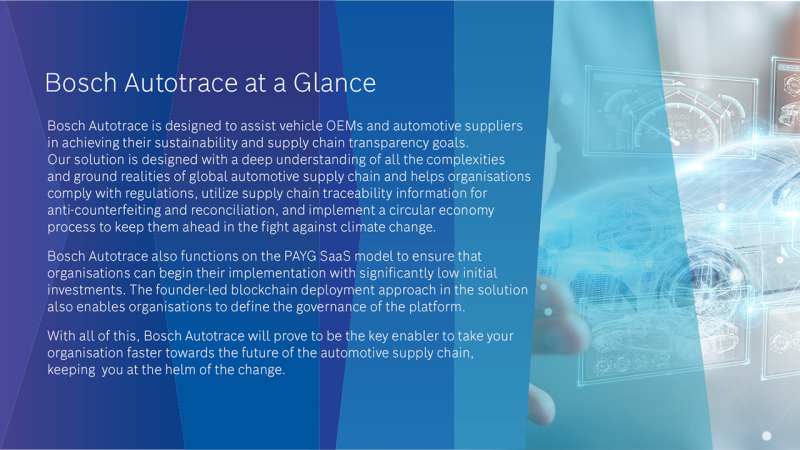 Bosch Autotrace at a Glance

Bosch Autotrace is designed to assist vehicle OEMs and automotive suppliers in achieving their sustainability and supply chain transparency goals. Our solution is designed with a deep understanding of all the complexities and ground realities of global automotive supply chain and helps organisations comply with regulations, utilize supply chain traceability information for anti-counterfeiting and reconciliation, and implement a circular economy process to keep them ahead in the fight against climate change.

Bosch Autotrace also functions on the PAYG SaaS model to ensure that organisations can begin their implementation with significantly low initial investments. The founder-led blockchain deployment approach in the solution also enables organisations to define the governance of the platform.

With all of this, Bosch Autotrace will prove to be the key enabler to take your organisation faster towards the future of the automotive supply chain, keeping you at the helm of the change.